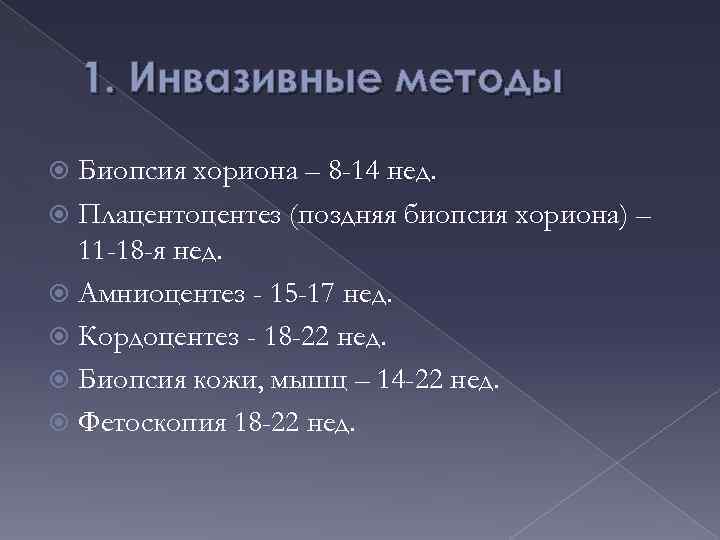 1. Инвазивные методы

Биопсия хориона – 8-14 нед.

Плацентоцентез (поздняя биопсия хориона) – 11-18-я нед.

Амниоцентез - 15-17 нед.

Кордоцентез - 18-22 нед.

Биопсия кожи, мышц – 14-22 нед.

Фетоскопия 18-22 нед.